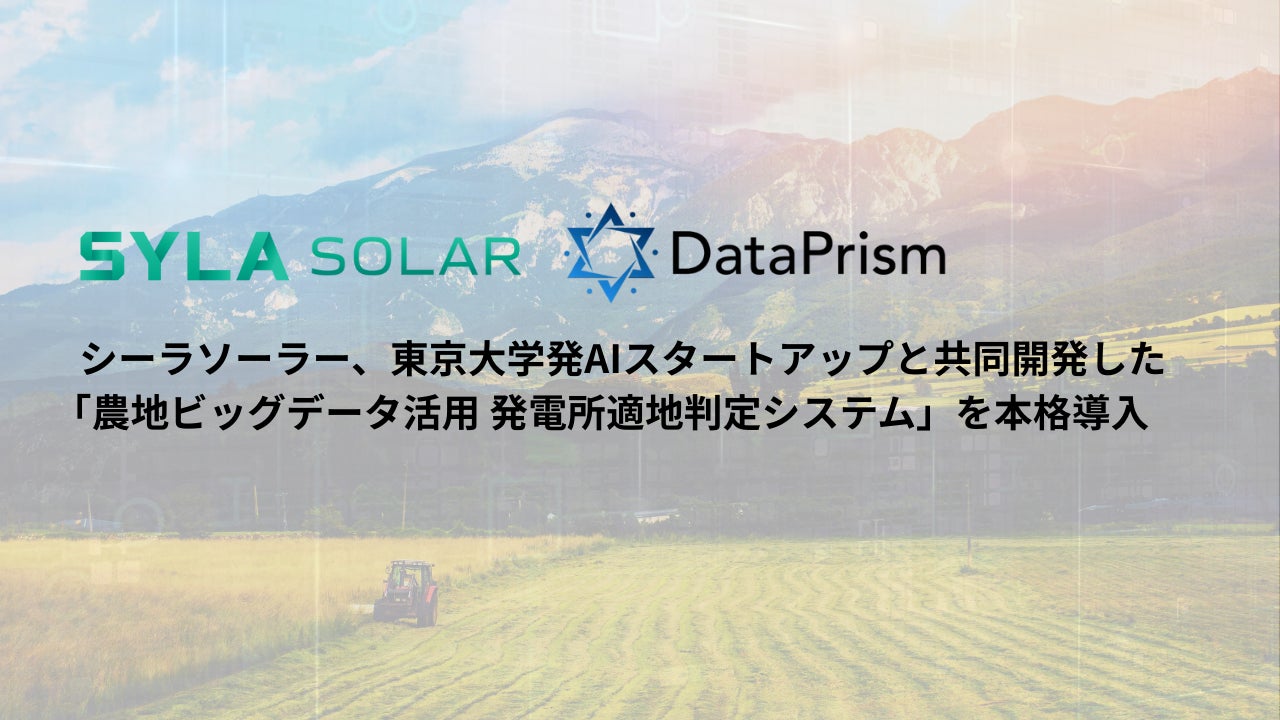 SYLA SOLAR DataPrism

シーラソーラー、東京大学発AIスタートアップと共同開発した「農地ビッグデータ活用 発電所適地判定システム」を本格導入